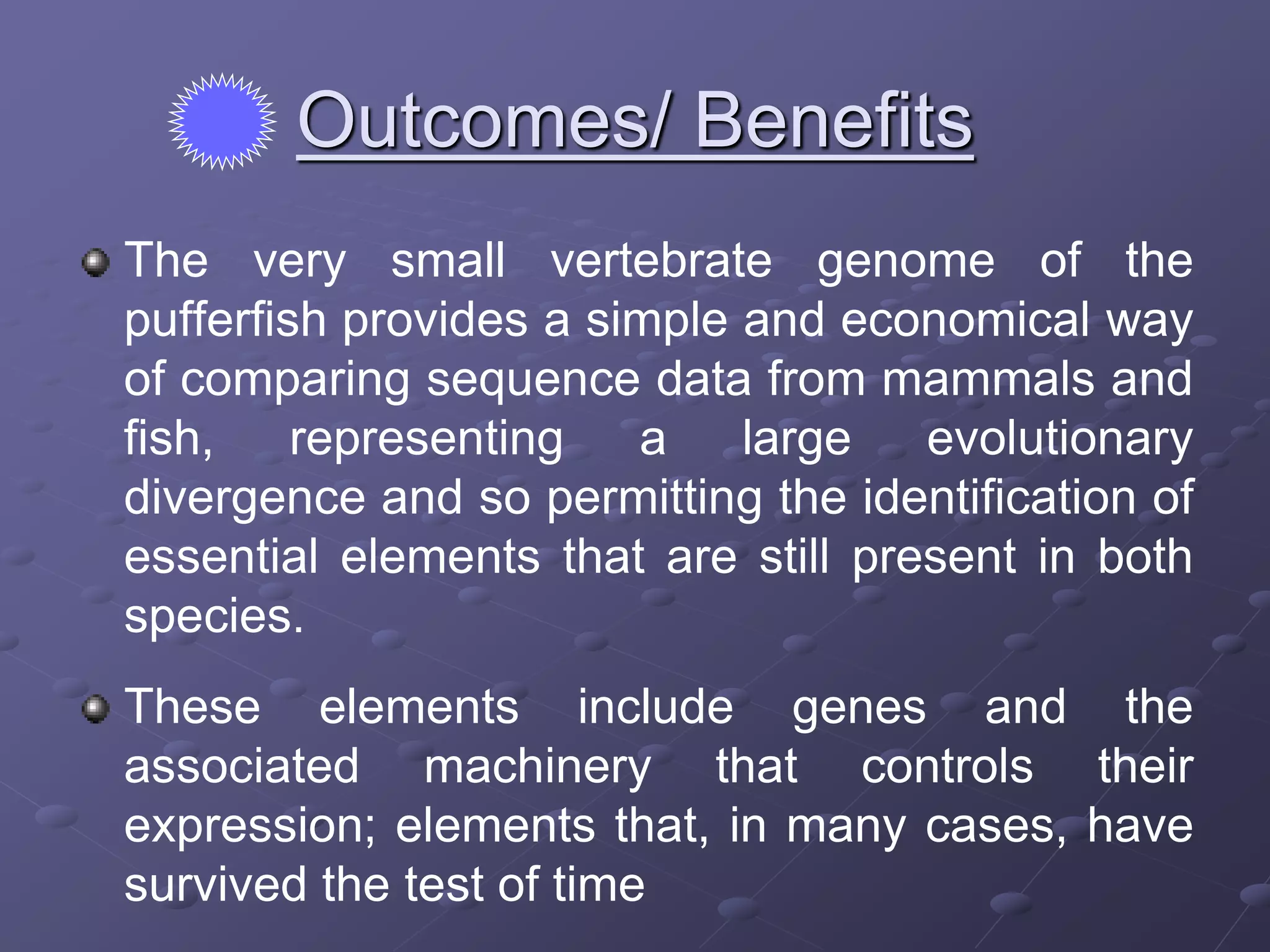 Outcomes/ Benefits

The very small vertebrate genome of the pufferfish provides a simple and economical way of comparing sequence data from mammals and fish, representing a large evolutionary divergence and so permitting the identification of essential elements that are still present in both species.

These elements include genes and the associated machinery that controls their expression; elements that, in many cases, have survived the test of time